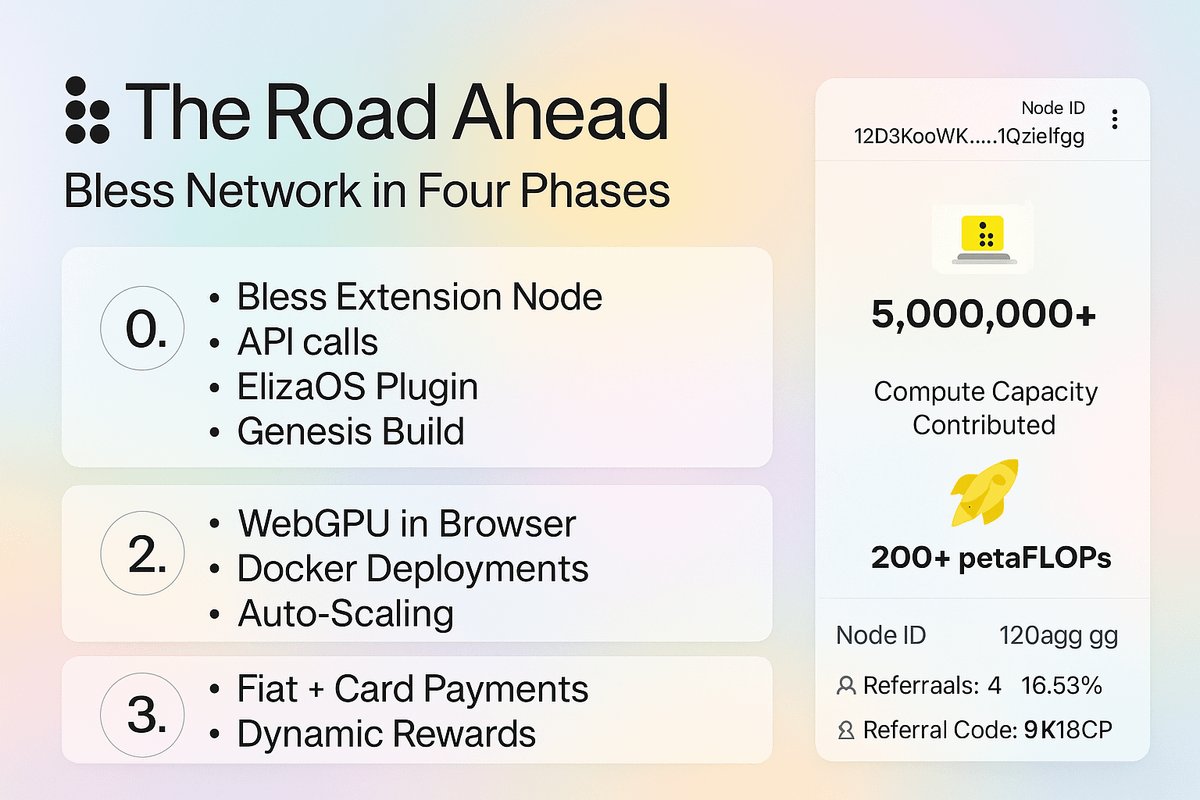 The Road Ahead
Bless Network in Four Phases

0.
• Bless Extension Node
• API calls
• ElizaOS Plugin
• Genesis Build

2.
• WebGPU in Browser
• Docker Deployments
• Auto-Scaling

3.
• Fiat + Card Payments
• Dynamic Rewards

Node ID
12D3KooWK.....1Qzielfgg

5,000,000+

Compute Capacity Contributed

200+ petaFLOPs

Node ID 120agg gg

Referraals: 4 16.53%

Referral Code: 9K18CP